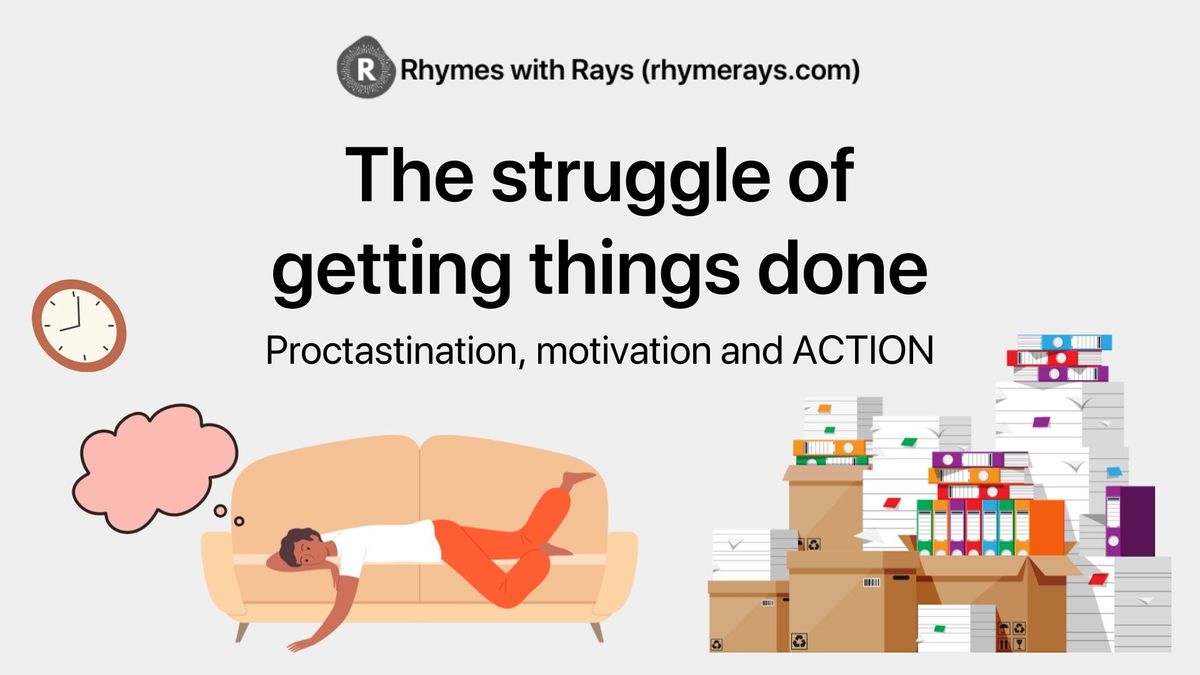 R Rhymes with Rays (rhymerays.com)

The struggle of getting things done

Proctastination, motivation and ACTION